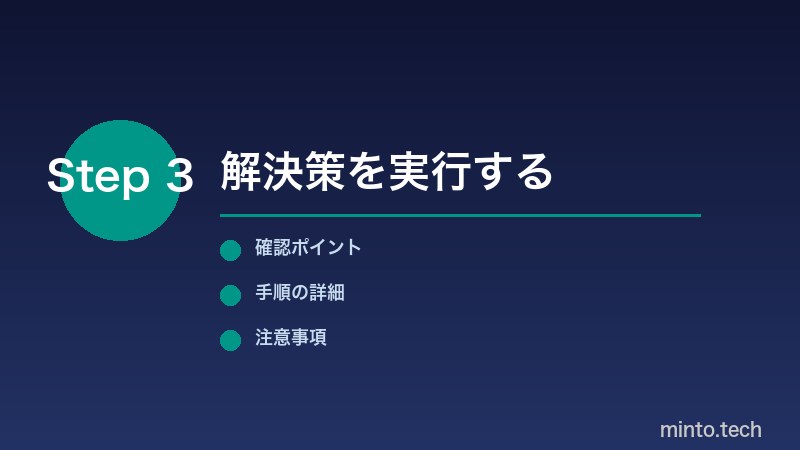 Step 3 解決策を実行する

確認ポイント

手順の詳細

注意事項

minto.tech